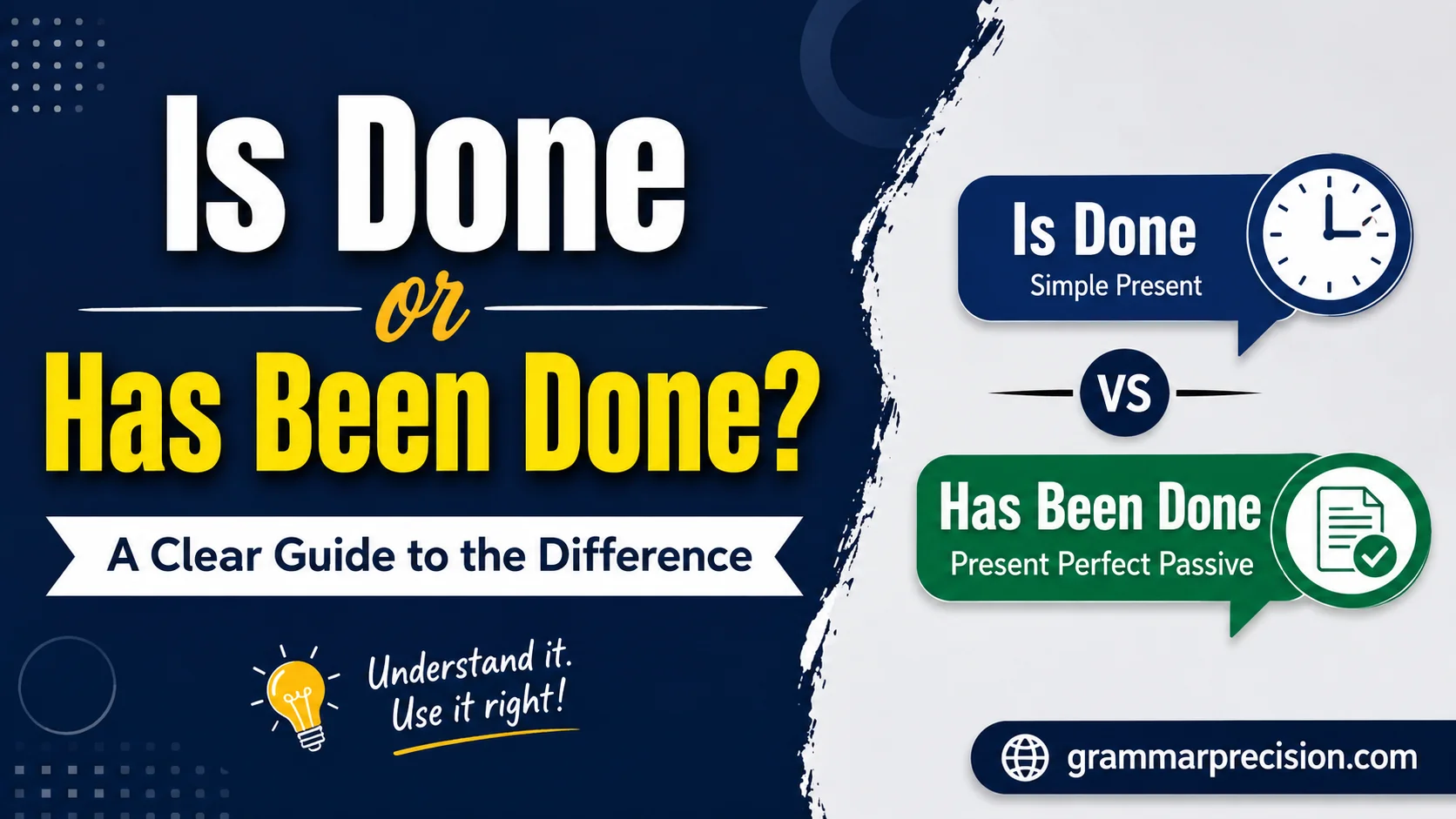 Is Done
or
Has Been Done?

A Clear Guide to the Difference

Understand it.
Use it right!

Is Done
Simple Present

VS

Has Been Done
Present Perfect Passive

grammarprecision.com